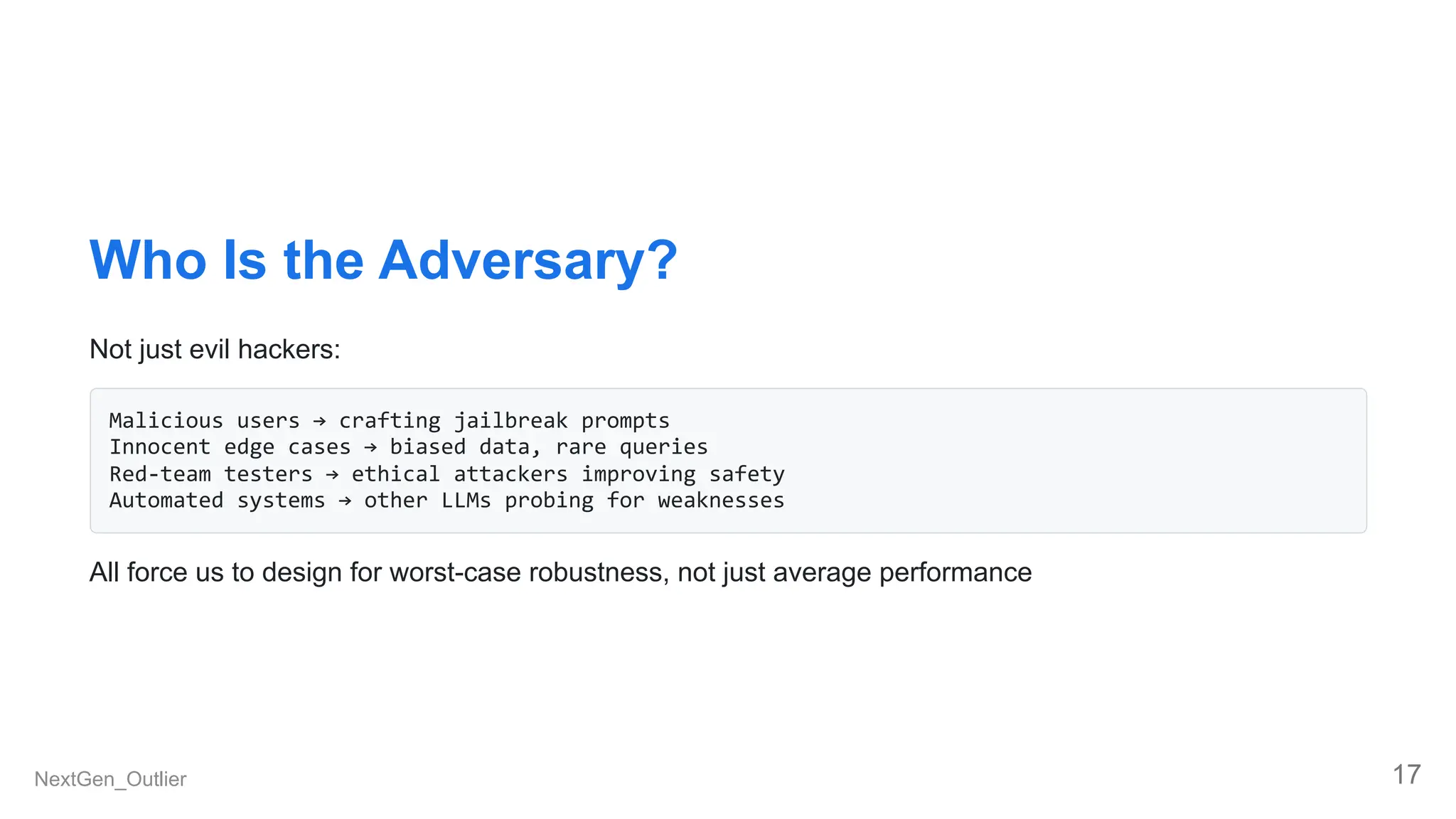 Who Is the Adversary?

Not just evil hackers:

Malicious users → crafting jailbreak prompts
Innocent edge cases → biased data, rare queries
Red-team testers → ethical attackers improving safety
Automated systems → other LLMs probing for weaknesses

All force us to design for worst-case robustness, not just average performance

NextGen_Outlier

17